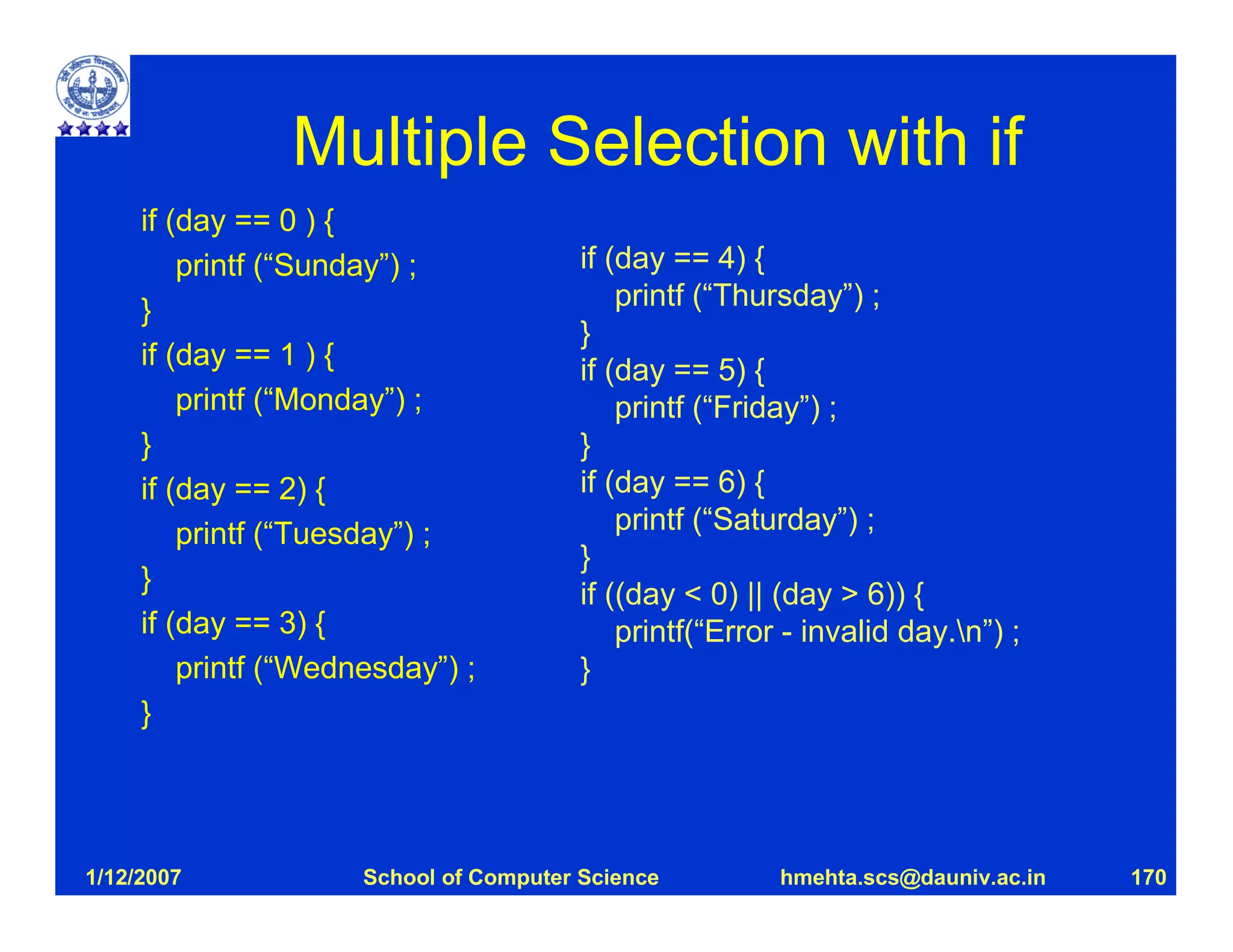 Multiple Selection with if

if (day == 0 ) {
printf (“Sunday”) ;
}
if (day == 1 ) {
printf (“Monday”) ;
}
if (day == 2) {
printf (“Tuesday”) ;
}
if (day == 3) {
printf (“Wednesday”) ;
}

if (day == 4) {
printf (“Thursday”) ;
}
if (day == 5) {
printf (“Friday”) ;
}
if (day == 6) {
printf (“Saturday”) ;
}
if ((day < 0) || (day > 6)) {
printf(“Error - invalid day.\n”) ;
}

1/12/2007 School of Computer Science hmehta.scs@dauniv.ac.in 170